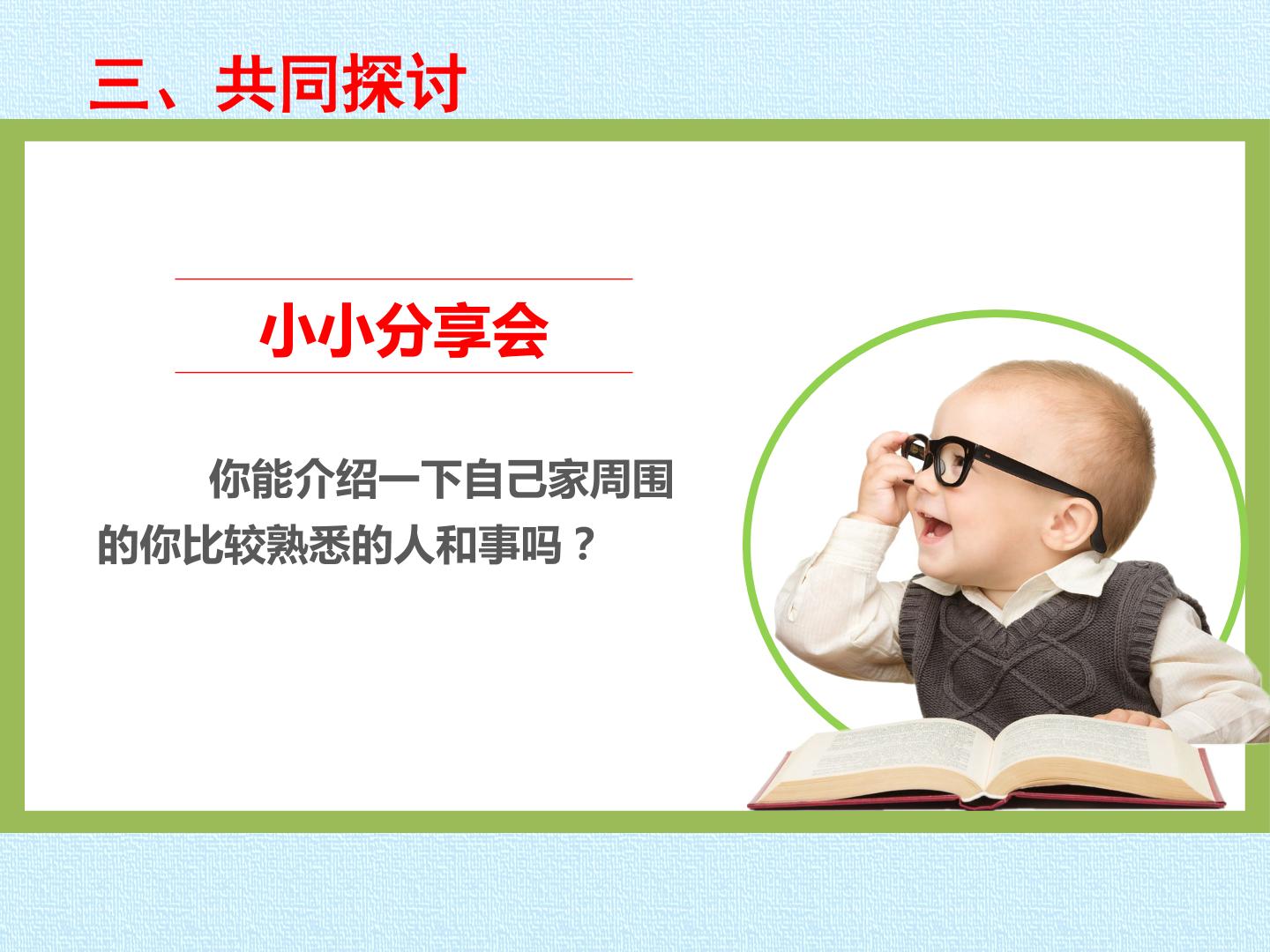 三、共同探讨

小小分享会

你能介绍一下自己家周围的你比较熟悉的人和事吗？